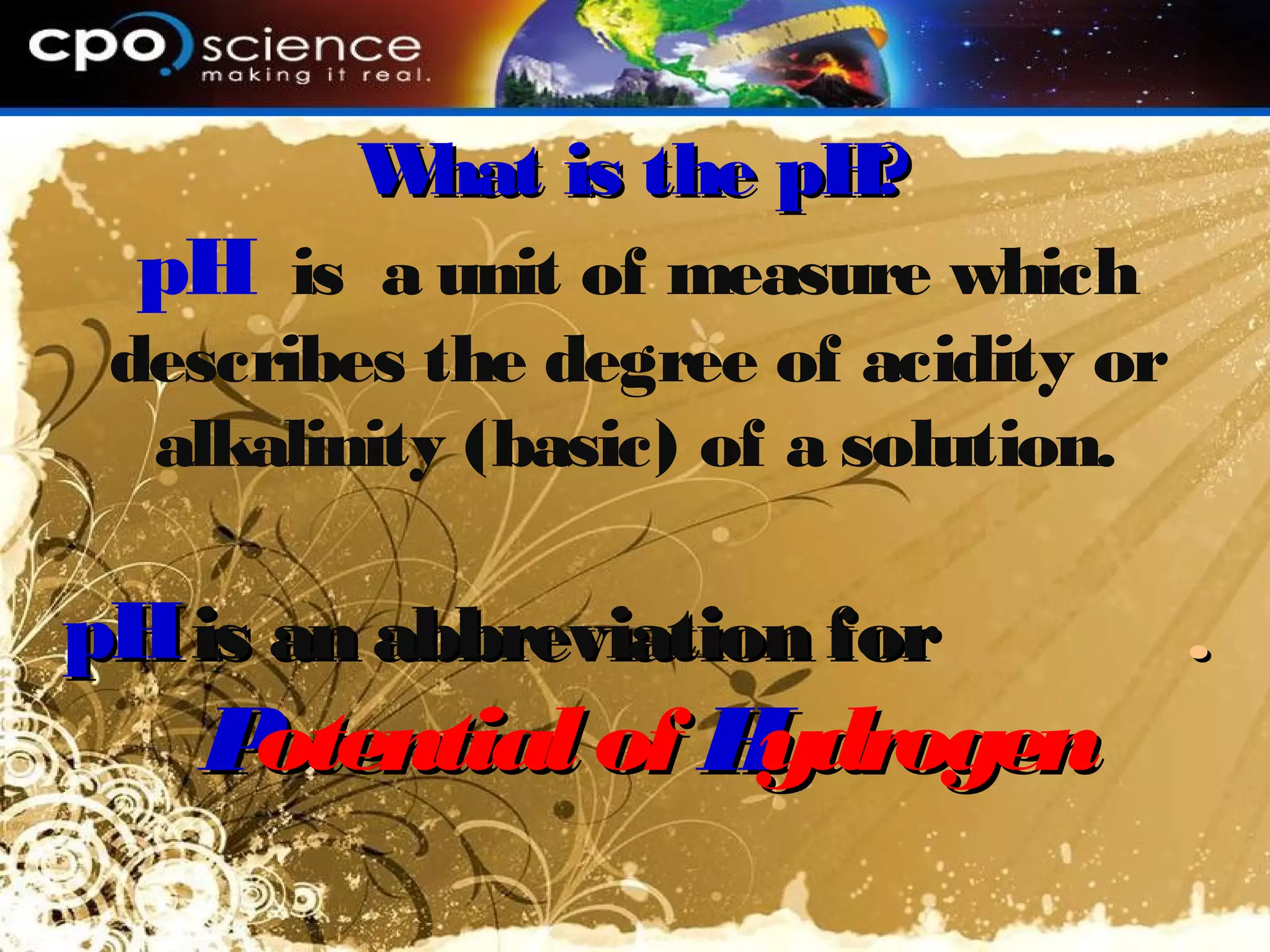 cpo science
making it real.

What is the pH?

pH is a unit of measure which describes the degree of acidity or alkalinity (basic) of a solution.

pH is an abbreviation for

Potential of Hydrogen